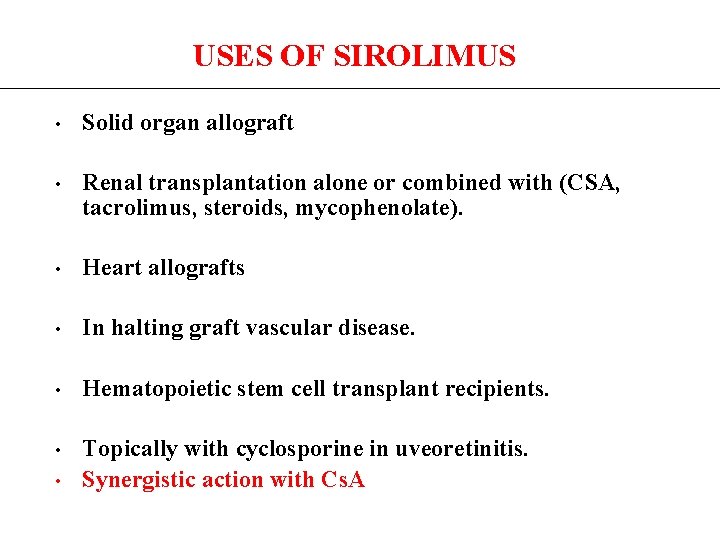 USES OF SIROLIMUS

• Solid organ allograft

• Renal transplantation alone or combined with (CSA, tacrolimus, steroids, mycophenolate).

• Heart allografts

• In halting graft vascular disease.

• Hematopoietic stem cell transplant recipients.

• Topically with cyclosporine in uveoretinitis.
• Synergistic action with CsA